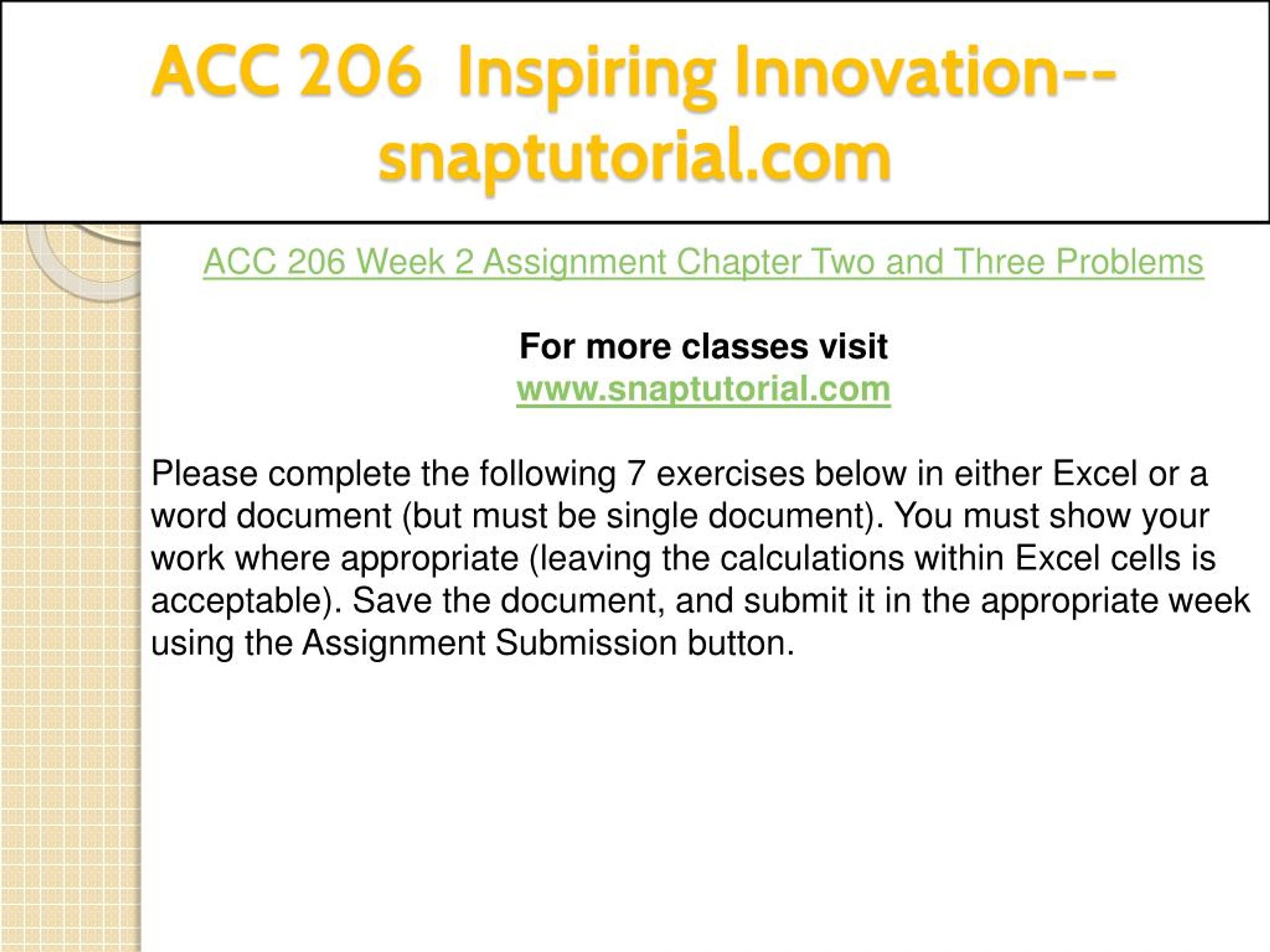 ACC 206 Inspiring Innovation--snaptutorial.com

ACC 206 Week 2 Assignment Chapter Two and Three Problems

For more classes visit
www.snaptutorial.com

Please complete the following 7 exercises below in either Excel or a word document (but must be single document). You must show your work where appropriate (leaving the calculations within Excel cells is acceptable). Save the document, and submit it in the appropriate week using the Assignment Submission button.